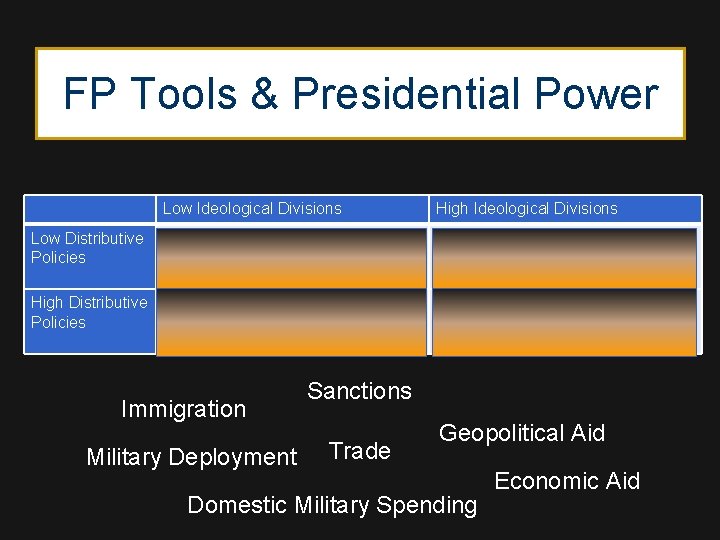 FP Tools & Presidential Power

| | Low Ideological Divisions | High Ideological Divisions |
|---|---|---|
| Low Distributive Policies | | |
| High Distributive Policies | | |

Sanctions

Immigration

Geopolitical Aid

Military Deployment

Trade

Economic Aid

Domestic Military Spending